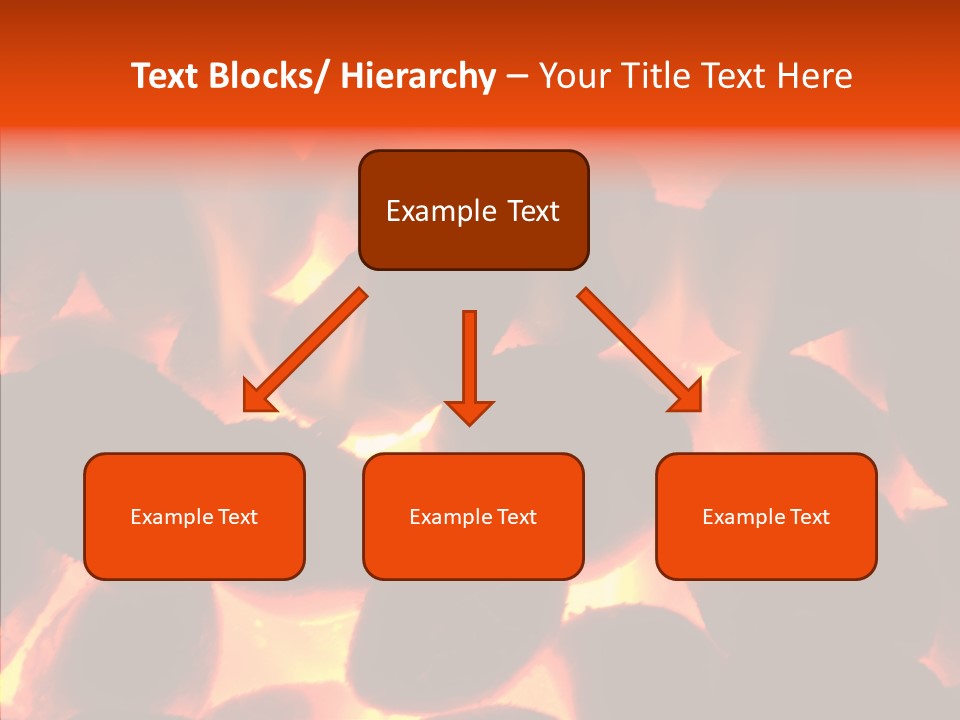 Text Blocks/ Hierarchy – Your Title Text Here

Example Text

Example Text

Example Text

Example Text